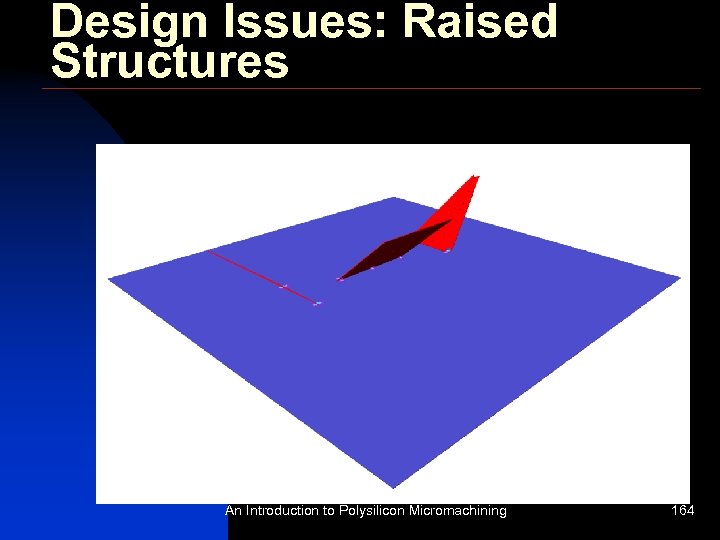 Design Issues: Raised Structures

An Introduction to Polysilicon Micromachining

164